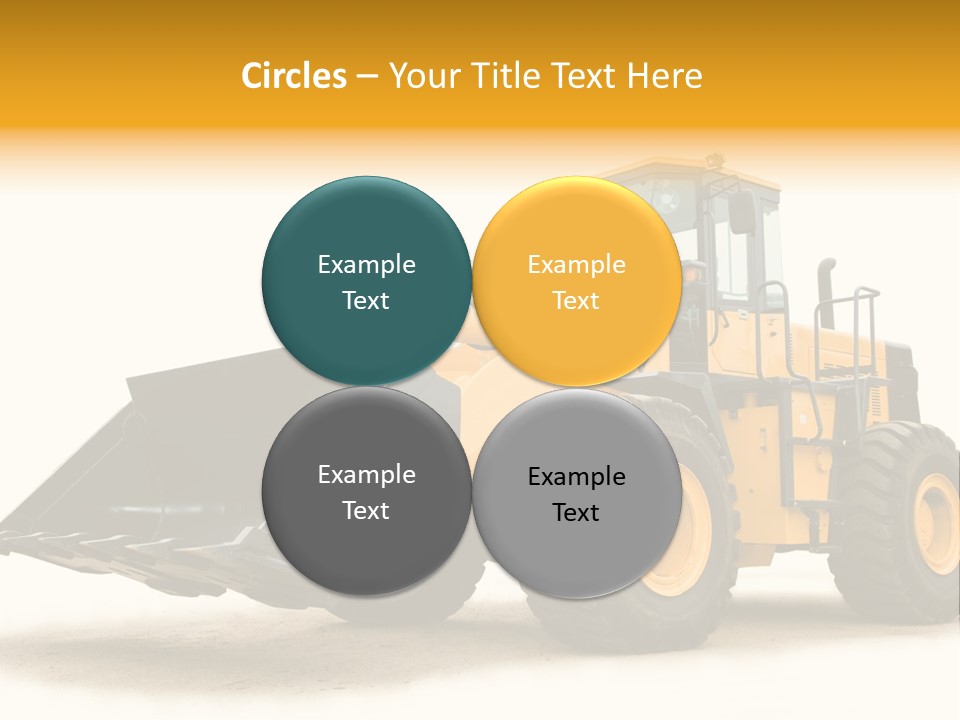 Circles – Your Title Text Here

Example Text

Example Text

Example Text

Example Text